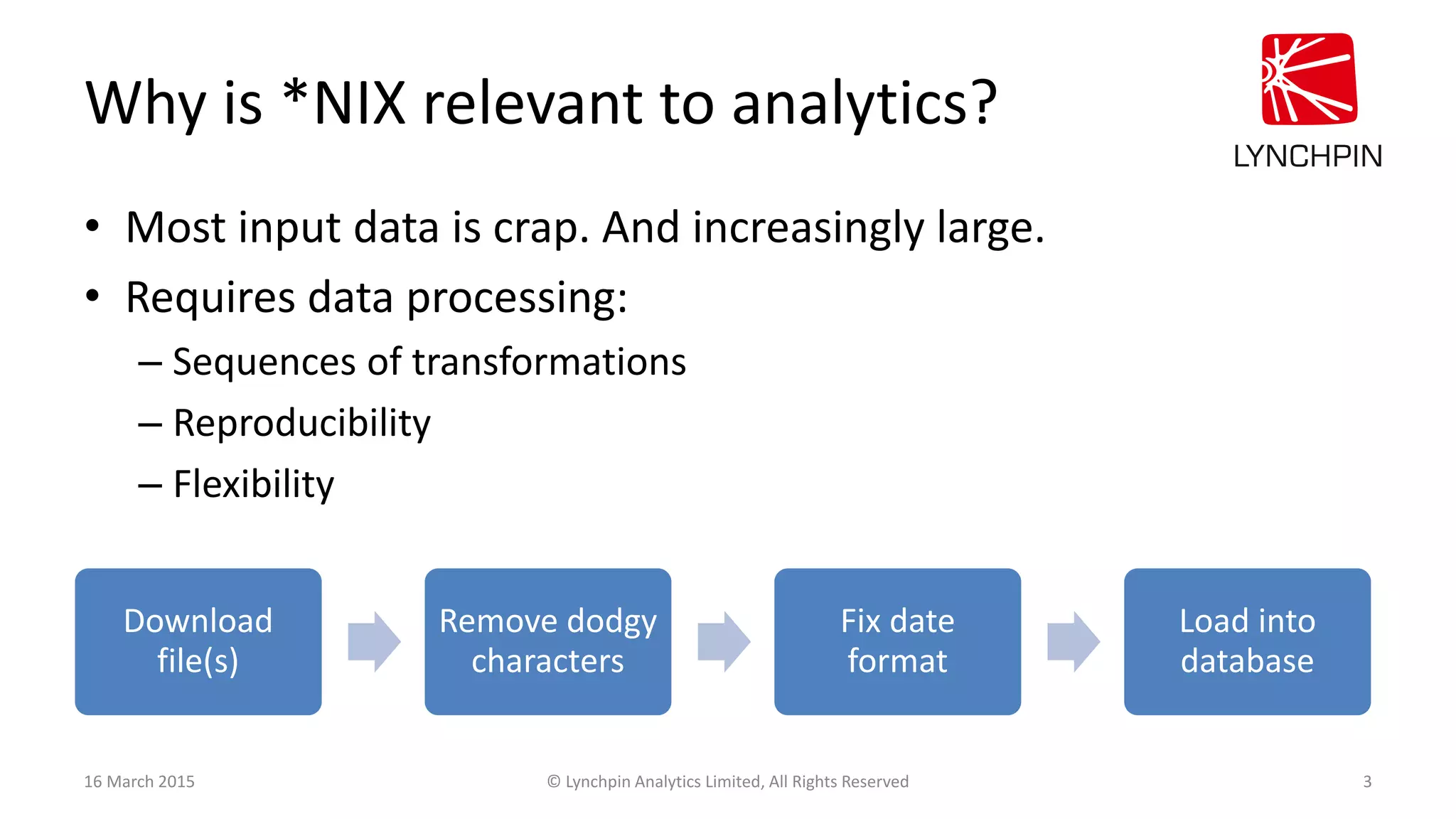 Why is *NIX relevant to analytics?

LYNCHPIN

• Most input data is crap. And increasingly large.
• Requires data processing:
– Sequences of transformations
– Reproducibility
– Flexibility

Download file(s)

Remove dodgy characters

Fix date format

Load into database

16 March 2015

© Lynchpin Analytics Limited, All Rights Reserved

3